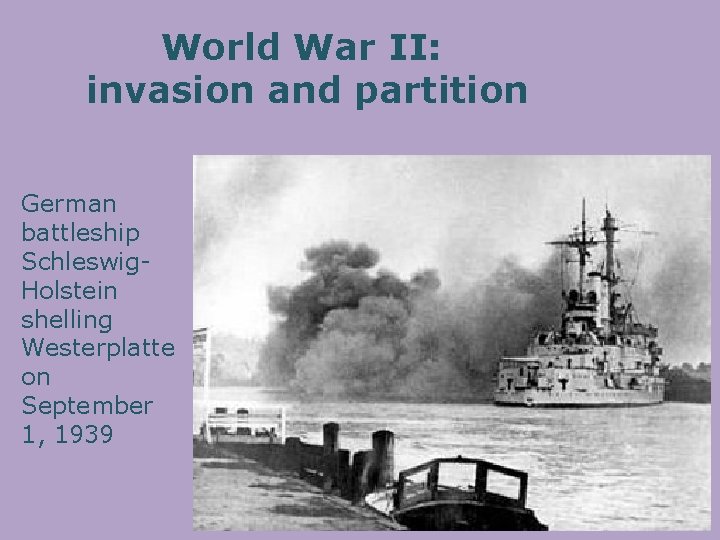 World War II:
invasion and partition

German battleship Schleswig-Holstein shelling Westerplatte on September 1, 1939